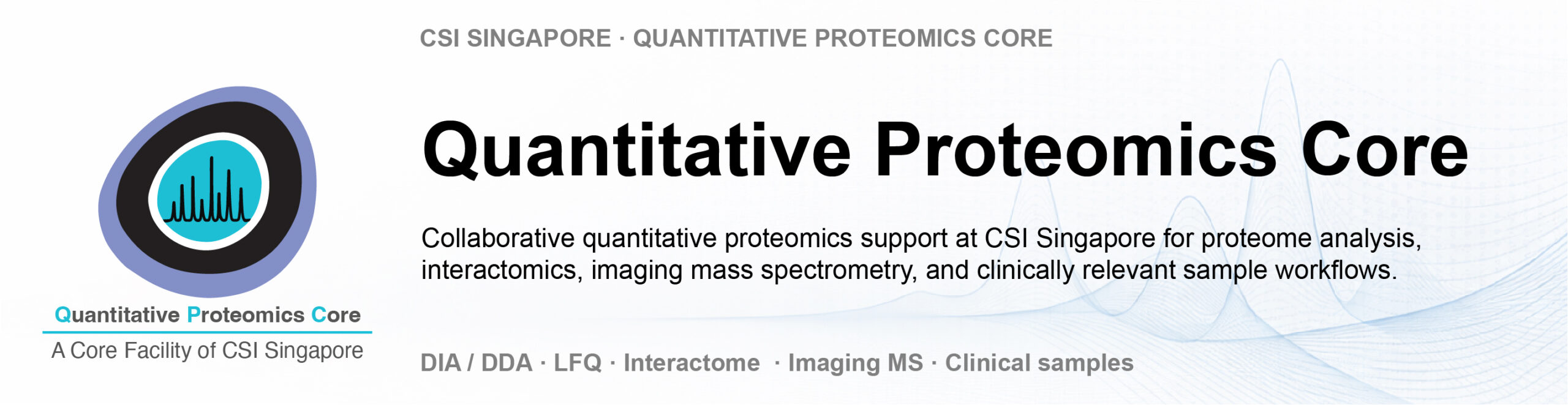 Quantitative Proteomics Core
A Core Facility of CSI Singapore

CSI SINGAPORE · QUANTITATIVE PROTEOMICS CORE

Quantitative Proteomics Core

Collaborative quantitative proteomics support at CSI Singapore for proteome analysis, interactomics, imaging mass spectrometry, and clinically relevant sample workflows.

DIA / DDA · LFQ · Interactome · Imaging MS · Clinical samples